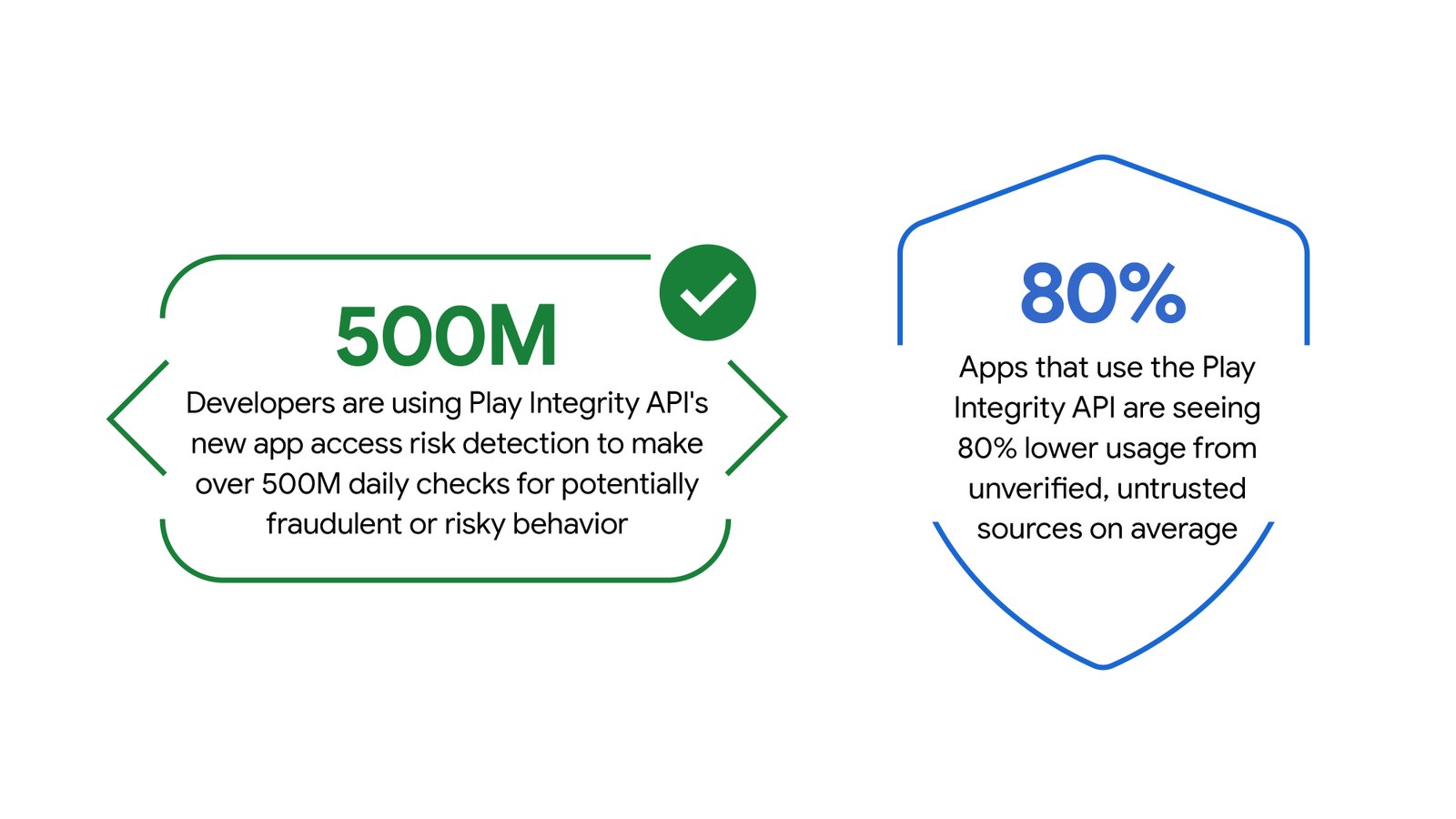 500M

Developers are using Play Integrity API's new app access risk detection to make over 500M daily checks for potentially fraudulent or risky behavior

80%

Apps that use the Play Integrity API are seeing 80% lower usage from unverified, untrusted sources on average